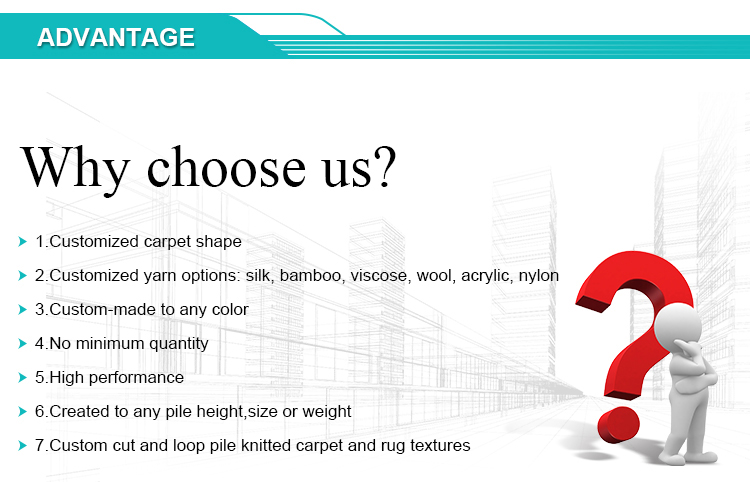 ADVANTAGE

Why choose us?

1.Customized carpet shape

2.Customized yarn options: silk, bamboo, viscose, wool, acrylic, nylon

3.Custom-made to any color

4.No minimum quantity

5.High performance

6.Created to any pile height,size or weight

7.Custom cut and loop pile knitted carpet and rug textures